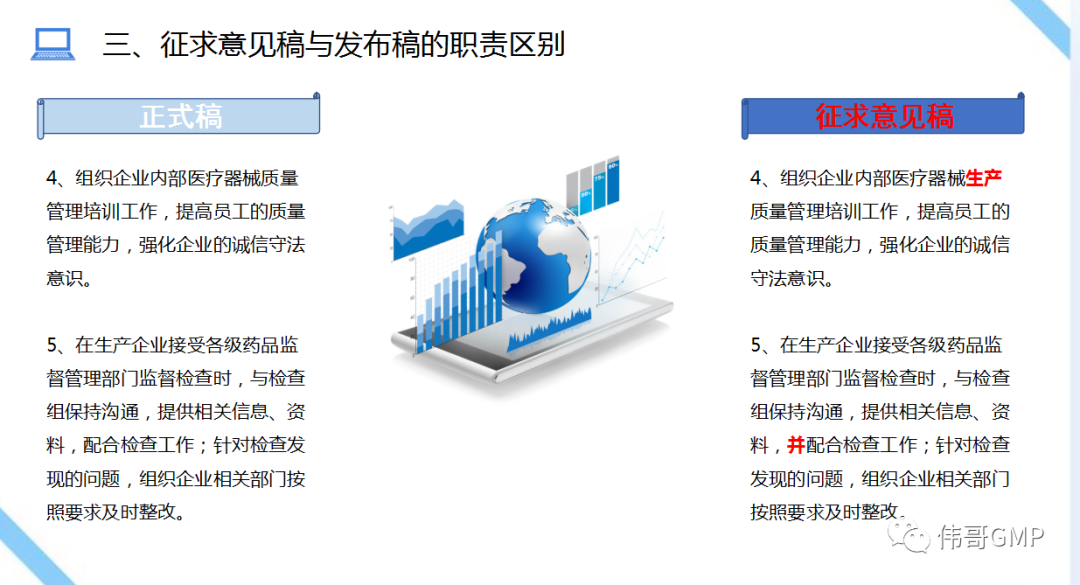 三、征求意见稿与发布稿的职责区别

正式稿

4、组织企业内部医疗器械质量管理培训工作，提高员工的质量管理能力，强化企业的诚信守法意识。

5、在生产企业接受各级药品监督管理部门监督检查时，与检查组保持沟通，提供相关信息、资料，配合检查工作；针对检查发现的问题，组织企业相关部门按照要求及时整改。

征求意见稿

4、组织企业内部医疗器械生产质量管理培训工作，提高员工的质量管理能力，强化企业的诚信守法意识。

5、在生产企业接受各级药品监督管理部门监督检查时，与检查组保持沟通，提供相关信息、资料，并配合检查工作；针对检查发现的问题，组织企业相关部门按照要求及时整改。

伟哥GMP